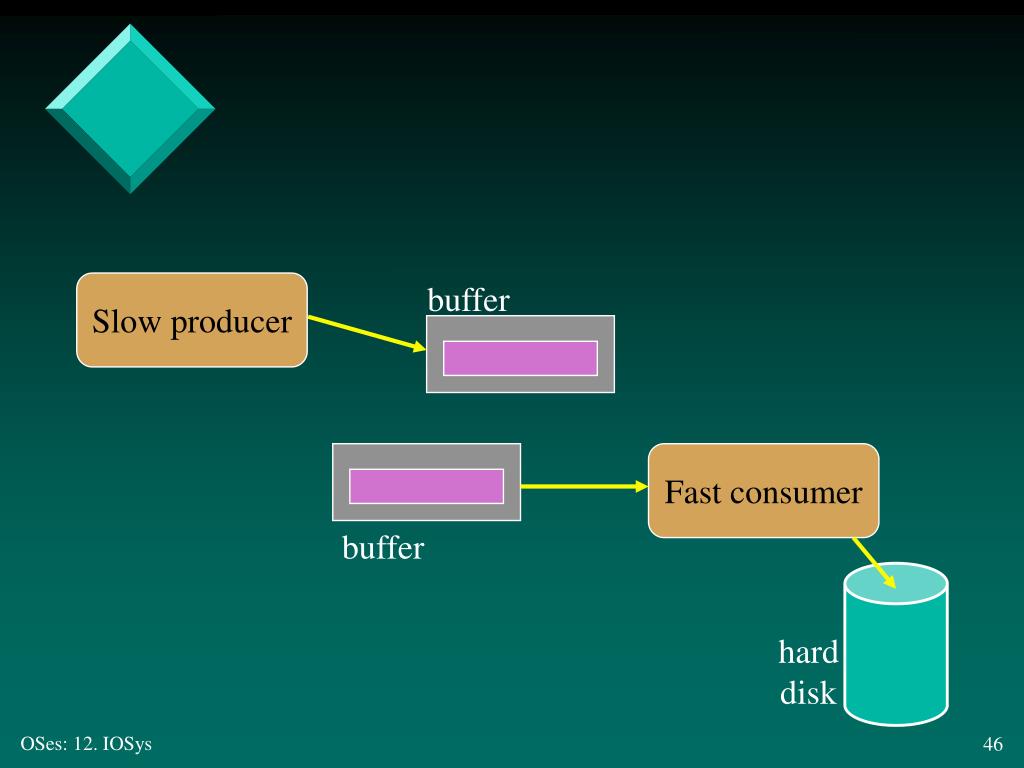 Slow producer

buffer

buffer

Fast consumer

hard
disk

OSes: 12. IOSys

46